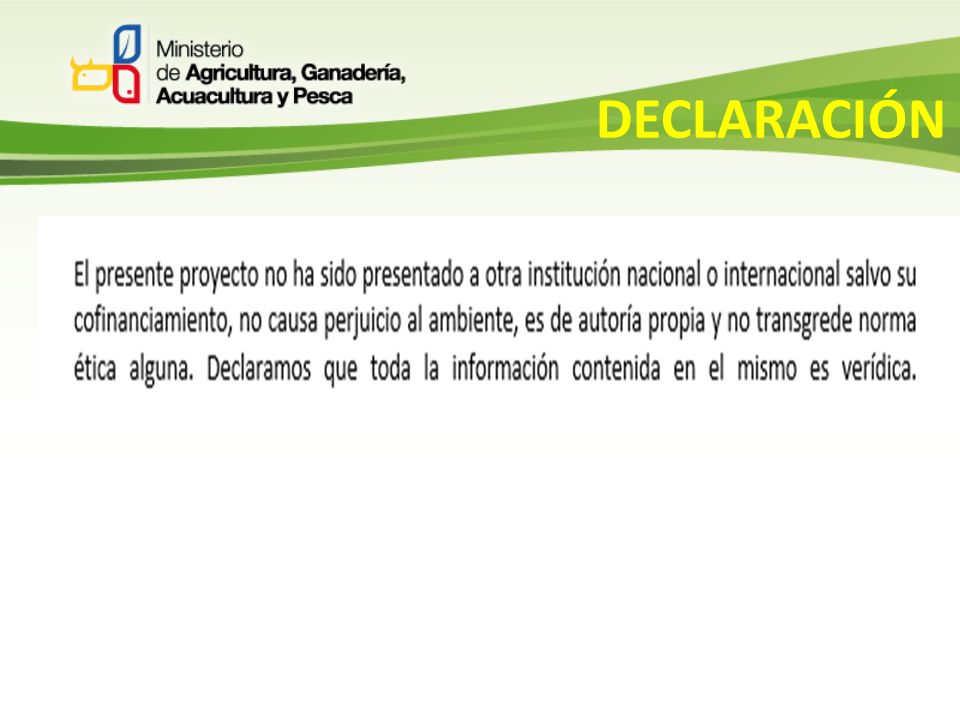 Ministerio
de Agricultura, Ganadería,
Acuacultura y Pesca

DECLARACIÓN

El presente proyecto no ha sido presentado a otra institución nacional o internacional salvo su cofinanciamiento, no causa perjuicio al ambiente, es de autoría propia y no transgrede norma ética alguna. Declaramos que toda la información contenida en el mismo es verídica.